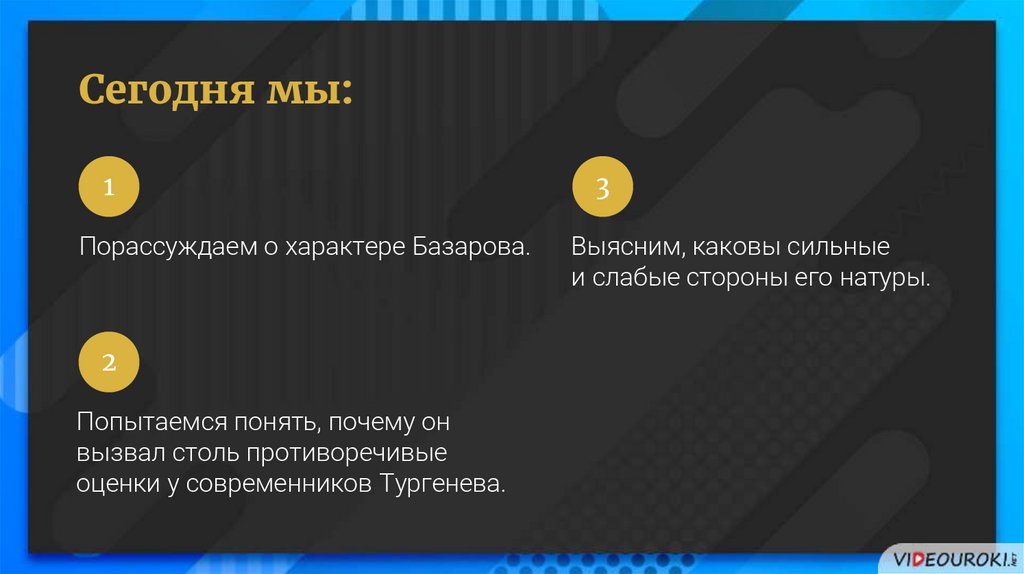 Сегодня мы:

1

Порассуждаем о характере Базарова.

2

Попытаемся понять, почему он вызвал столь противоречивые оценки у современников Тургенева.

3

Выясним, каковы сильные и слабые стороны его натуры.

VIDEOUROKI.NET